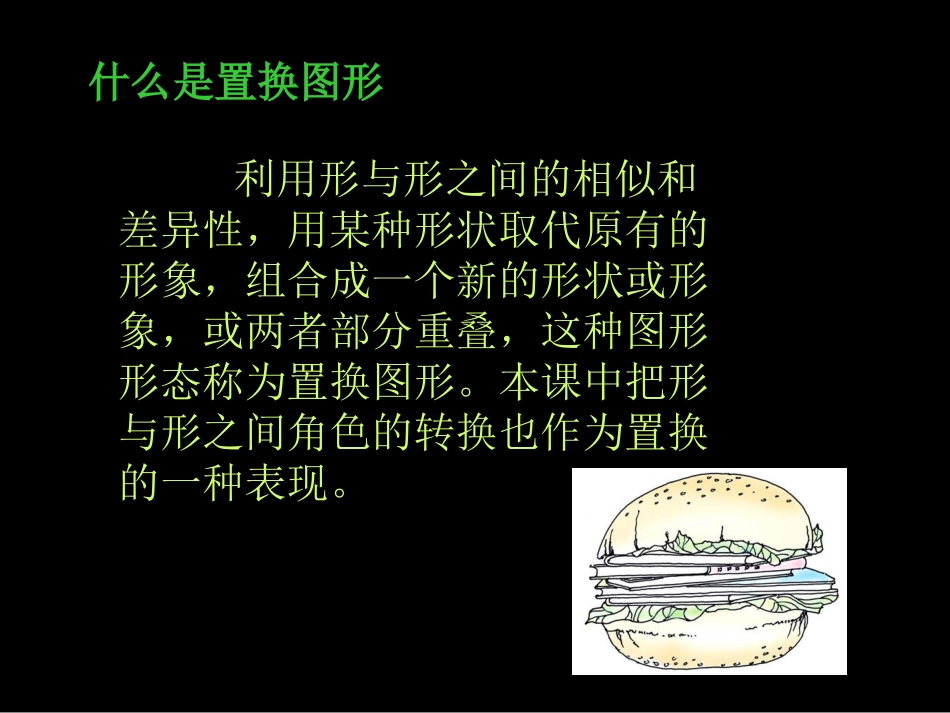 什么是置换图形

利用形与形之间的相似和差异性，用某种形状取代原有的形象，组合成一个新的形状或形象，或两者部分重叠，这种图形形态称为置换图形。本课中把形与形之间角色的转换也作为置换的一种表现。